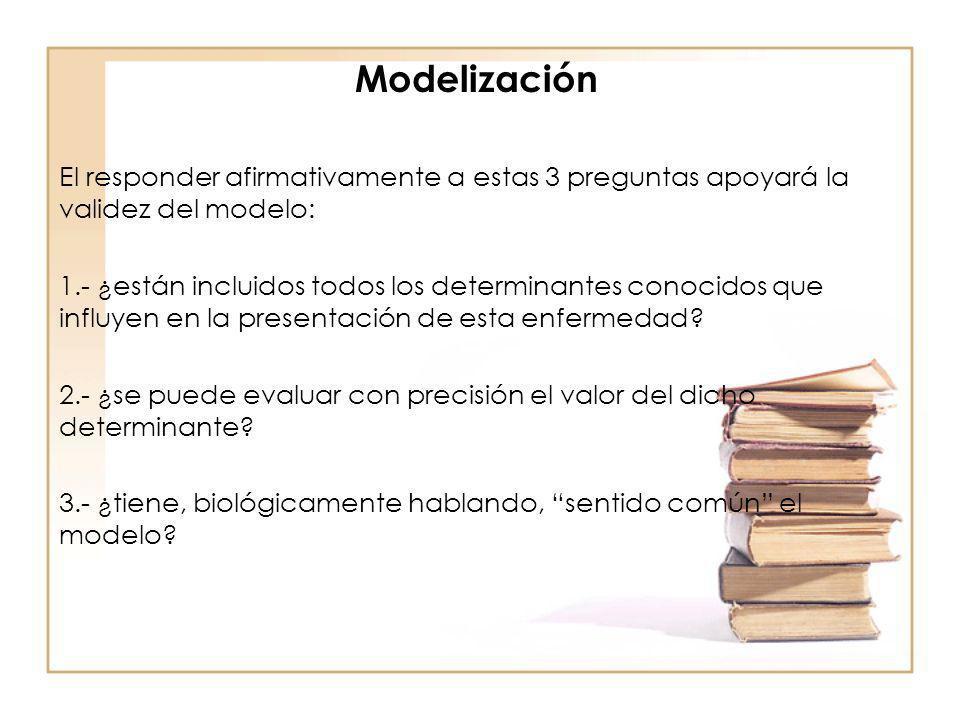 Modelización

El responder afirmativamente a estas 3 preguntas apoyará la validez del modelo:

1.- ¿están incluidos todos los determinantes conocidos que influyen en la presentación de esta enfermedad?

2.- ¿se puede evaluar con precisión el valor del dicho determinante?

3.- ¿tiene, biológicamente hablando, “sentido común” el modelo?